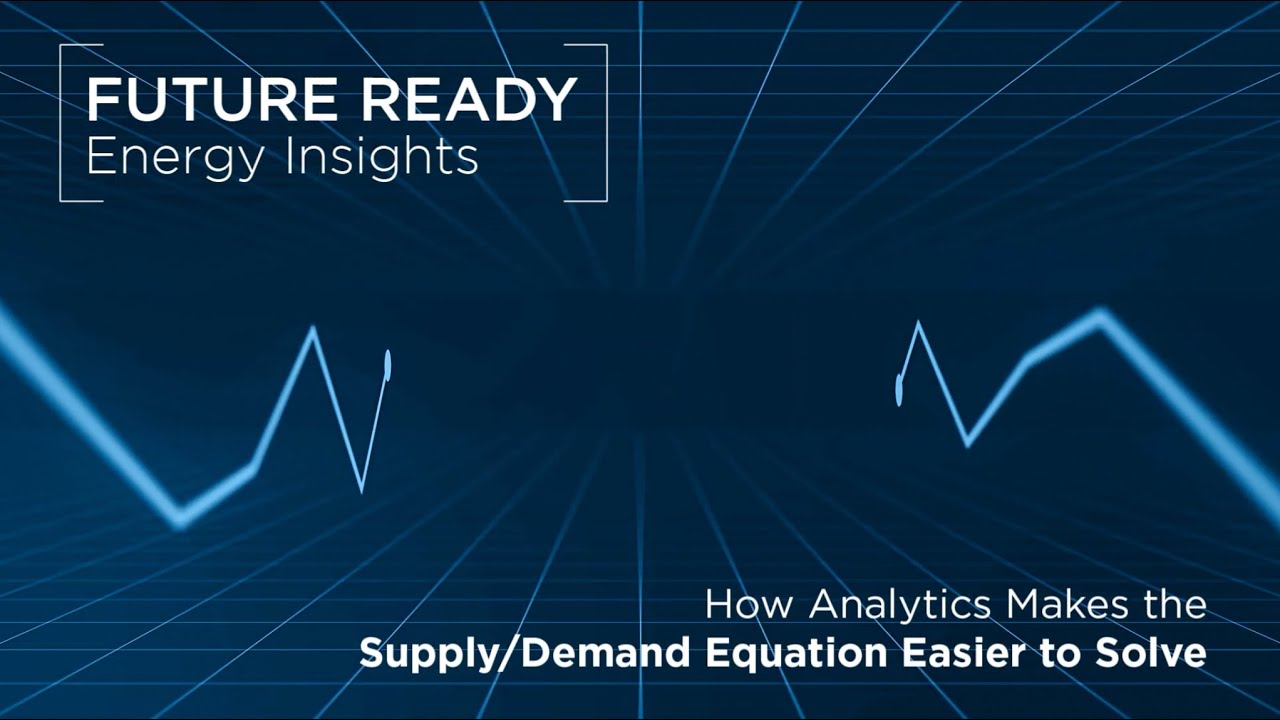 FUTURE READY
Energy Insights

How Analytics Makes the
Supply/Demand Equation Easier to Solve